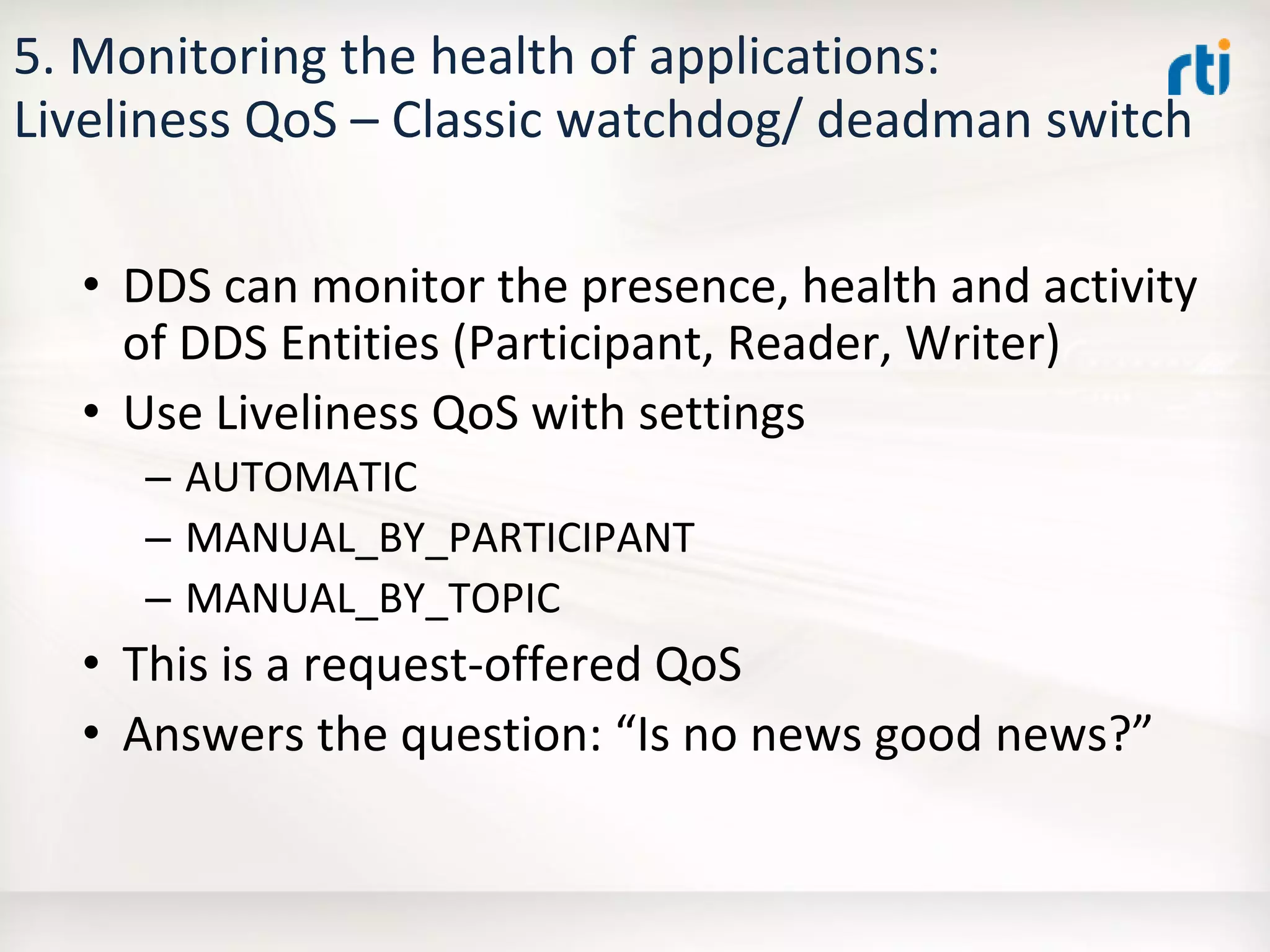 5. Monitoring the health of applications: Liveliness QoS – Classic watchdog/ deadman switch

rti

• DDS can monitor the presence, health and activity of DDS Entities (Participant, Reader, Writer)
• Use Liveliness QoS with settings
  – AUTOMATIC
  – MANUAL_BY_PARTICIPANT
  – MANUAL_BY_TOPIC
• This is a request-offered QoS
• Answers the question: “Is no news good news?”